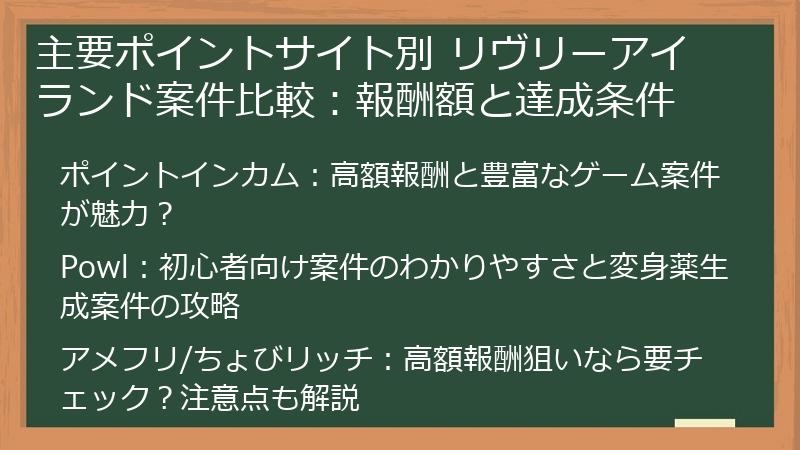 主要ポイントサイト別 リヴリーアイランド案件比較：報酬額と達成条件

ポイントインカム：高額報酬と豊富なゲーム案件が魅力？

Powl：初心者向け案件のわかりやすさと変身薬生成案件の攻略

アメフリ/ちょびリッチ：高額報酬狙いなら要チェック？注意点も解説